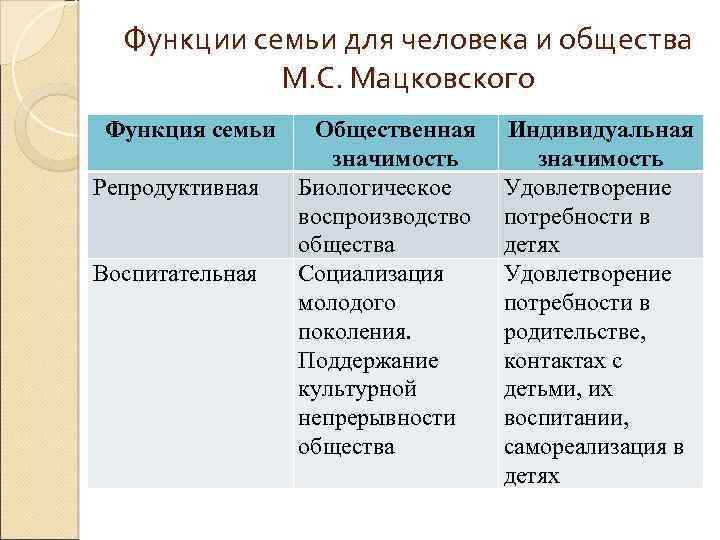 Функции семьи для человека и общества М.С. Мацковского

| Функция семьи | Общественная значимость | Индивидуальная значимость |
|---|---|---|
| Репродуктивная | Биологическое воспроизводство общества | Удовлетворение потребности в детях |
| Воспитательная | Социализация молодого поколения. Поддержание культурной непрерывности общества | Удовлетворение потребности в родительстве, контактах с детьми, их воспитании, самореализация в детях |